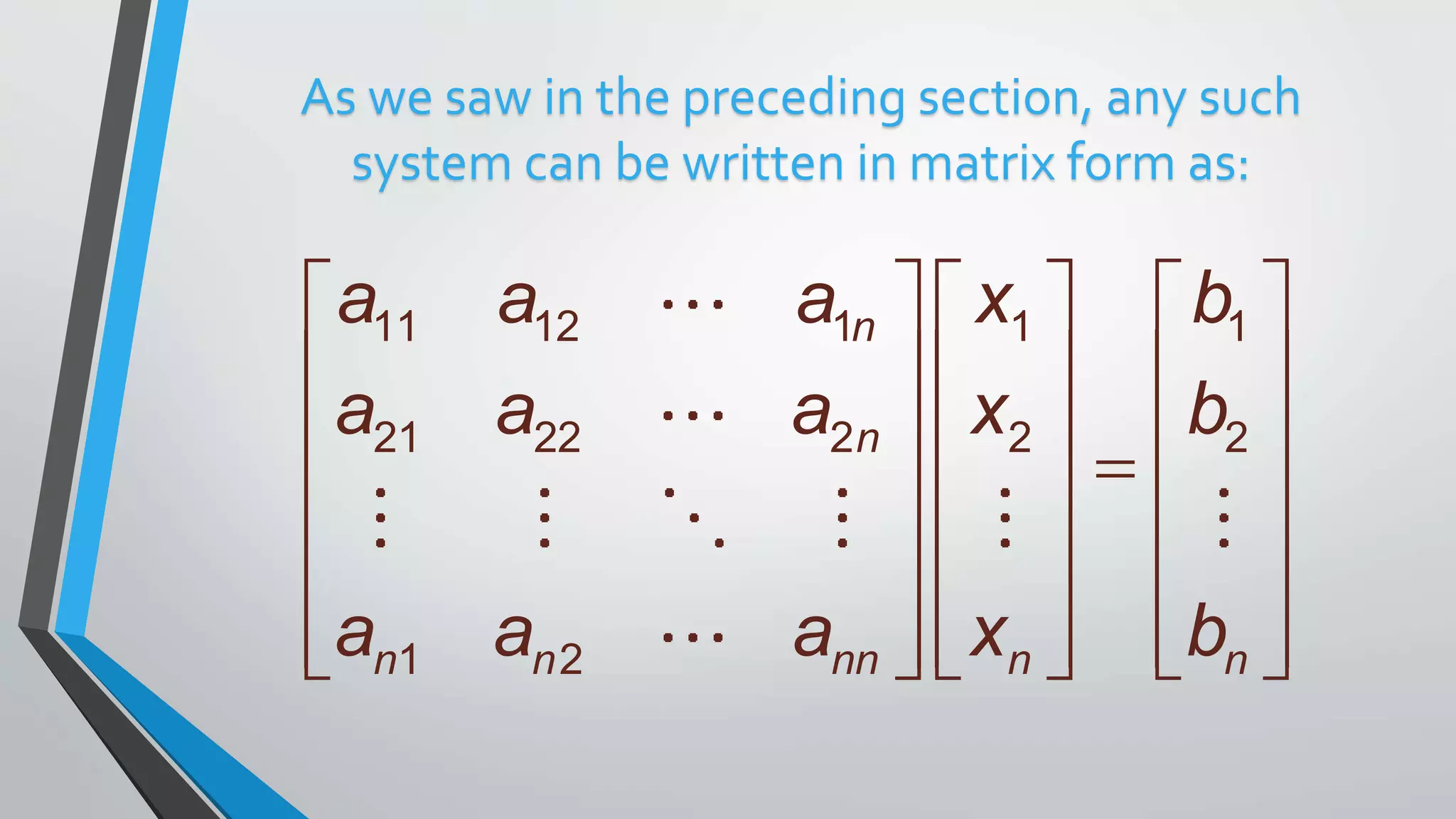 As we saw in the preceding section, any such system can be written in matrix form as:

$\begin{bmatrix} a_{11} & a_{12} & \cdots & a_{1n} \\ a_{21} & a_{22} & \cdots & a_{2n} \\ \vdots & \vdots & \ddots & \vdots \\ a_{n1} & a_{n2} & \cdots & a_{nn} \end{bmatrix} \begin{bmatrix} x_1 \\ x_2 \\ \vdots \\ x_n \end{bmatrix} = \begin{bmatrix} b_1 \\ b_2 \\ \vdots \\ b_n \end{bmatrix}$